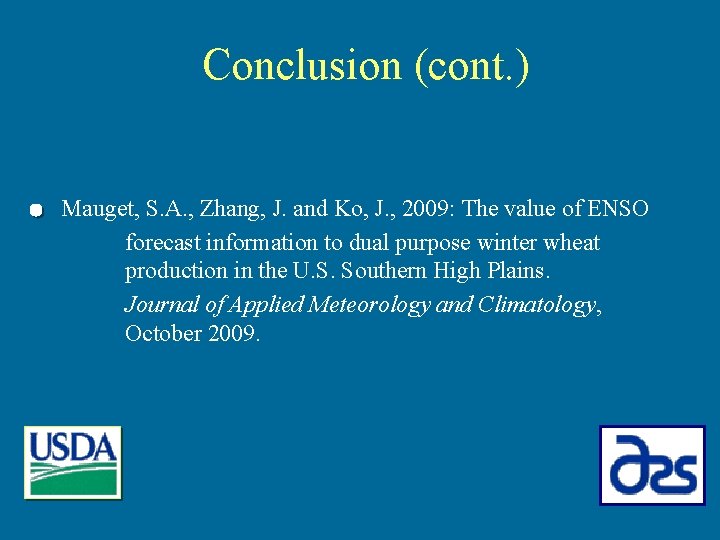 Conclusion (cont.)

Mauget, S.A., Zhang, J. and Ko, J., 2009: The value of ENSO forecast information to dual purpose winter wheat production in the U.S. Southern High Plains.

Journal of Applied Meteorology and Climatology, October 2009.

USDA

ars